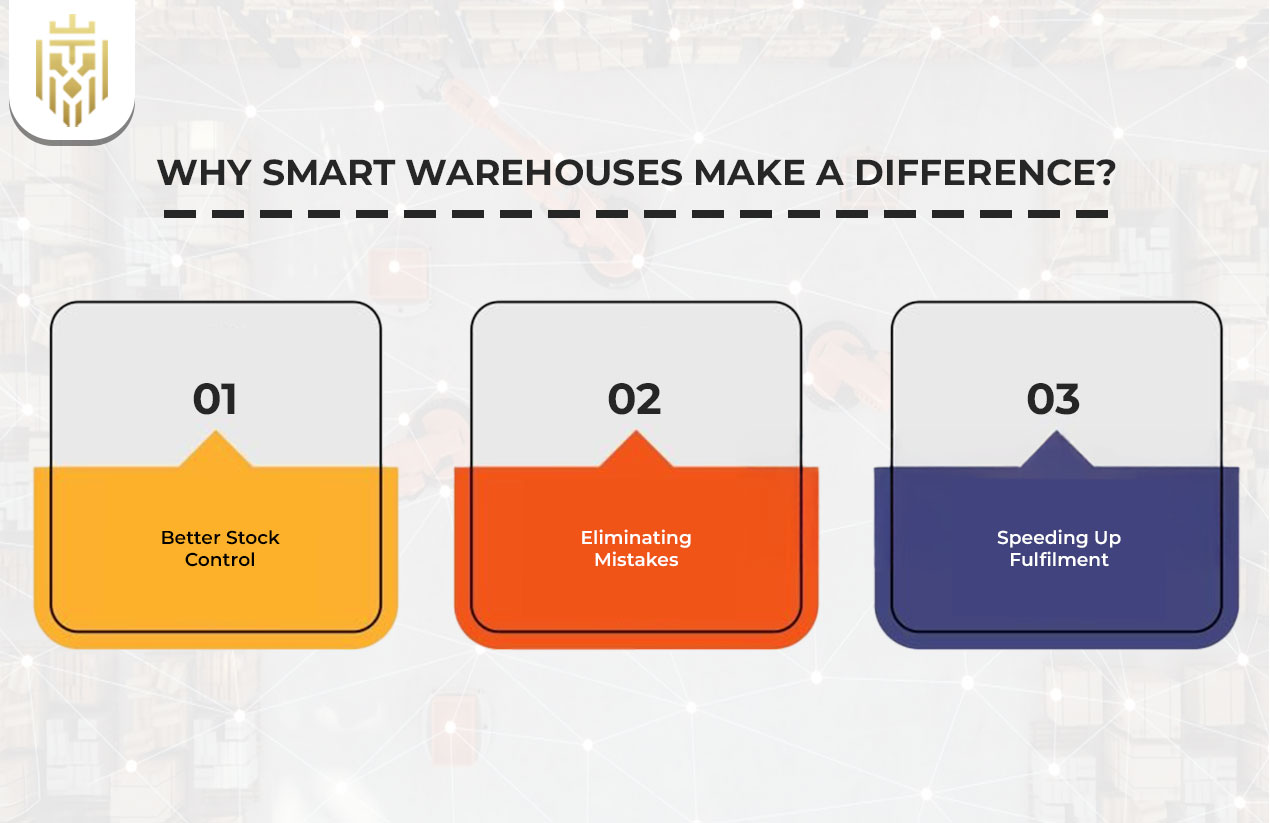 WHY SMART WAREHOUSES MAKE A DIFFERENCE?

01

Better Stock Control

02

Eliminating Mistakes

03

Speeding Up Fulfilment